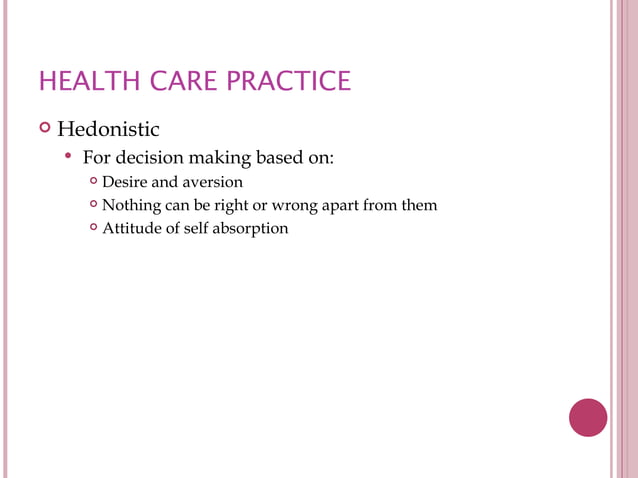 HEALTH CARE PRACTICE

Hedonistic

For decision making based on:

Desire and aversion

Nothing can be right or wrong apart from them

Attitude of self absorption